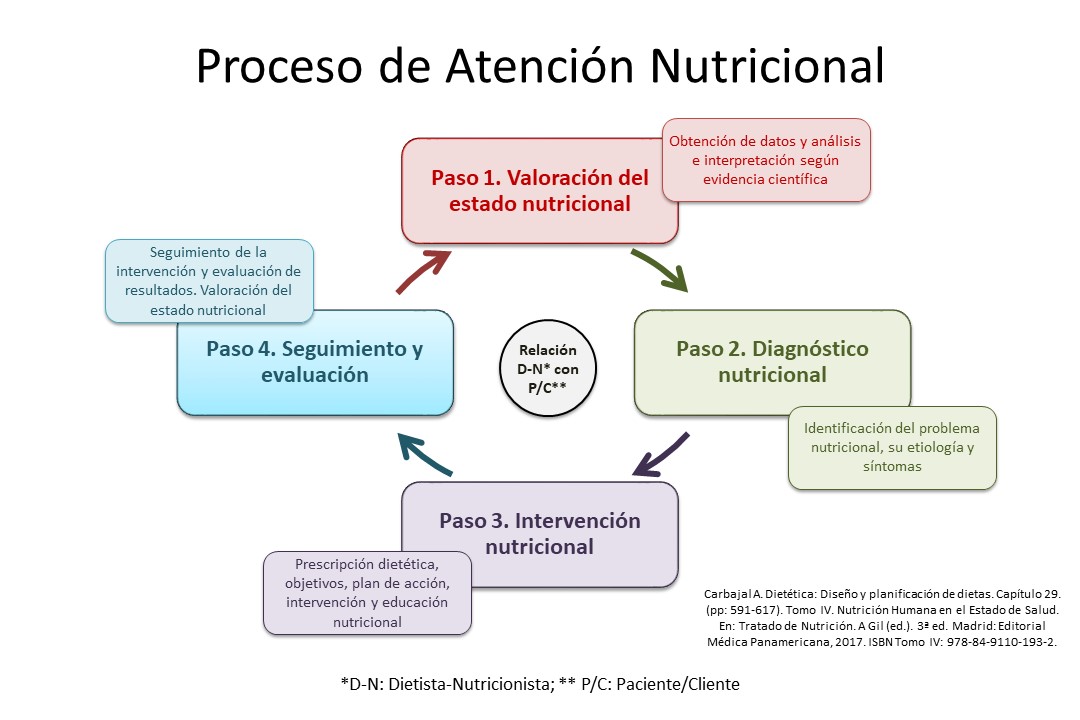 Proceso de Atención Nutricional

Paso 1. Valoración del estado nutricional

Obtención de datos y análisis e interpretación según evidencia científica

Paso 2. Diagnóstico nutricional

Identificación del problema nutricional, su etiología y síntomas

Paso 3. Intervención nutricional

Prescripción dietética, objetivos, plan de acción, intervención y educación nutricional

Paso 4. Seguimiento y evaluación

Seguimiento de la intervención y evaluación de resultados. Valoración del estado nutricional

Relación D-N* con P/C**

Carbajal A. Dietética: Diseño y planificación de dietas. Capítulo 29. (pp: 591-617). Tomo IV. Nutrición Humana en el Estado de Salud. En: Tratado de Nutrición. A Gil (ed.). 3ª ed. Madrid: Editorial Médica Panamericana, 2017. ISBN Tomo IV: 978-84-9110-193-2.

*D-N: Dietista-Nutricionista; ** P/C: Paciente/Cliente